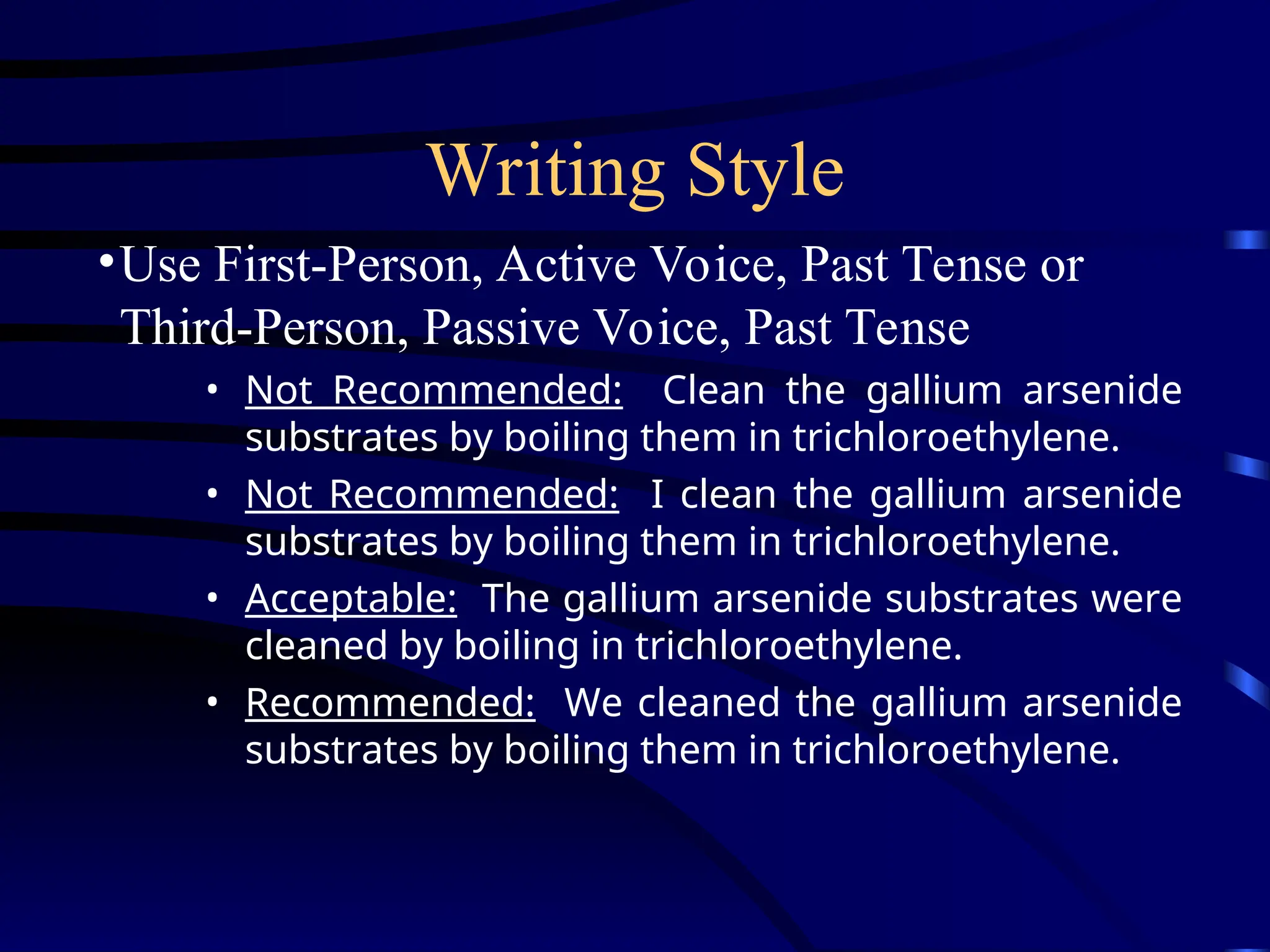 Writing Style

•Use First-Person, Active Voice, Past Tense or Third-Person, Passive Voice, Past Tense

• Not Recommended: Clean the gallium arsenide substrates by boiling them in trichloroethylene.

• Not Recommended: I clean the gallium arsenide substrates by boiling them in trichloroethylene.

• Acceptable: The gallium arsenide substrates were cleaned by boiling in trichloroethylene.

• Recommended: We cleaned the gallium arsenide substrates by boiling them in trichloroethylene.